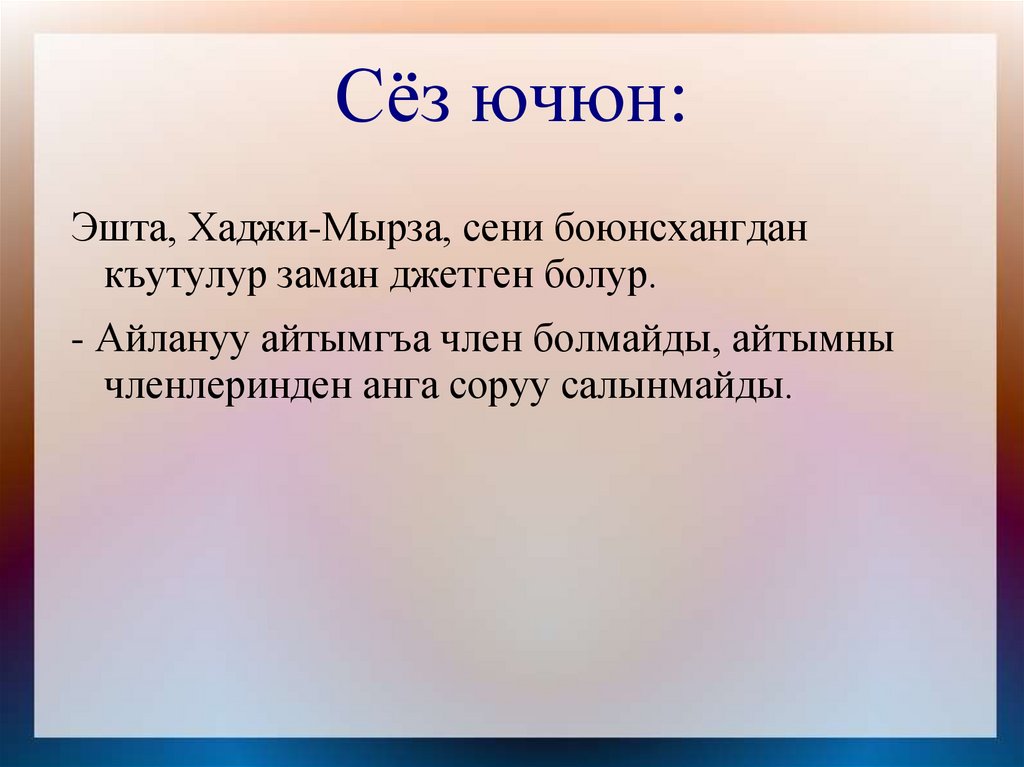 Сёз ючюн:

Эшта, Хаджи-Мырза, сени боюнсхангдан къутулур заман джетген болур.

- Айлануу айтымгъа член болмайды, айтымны членлеринден анга соруу салынмайды.